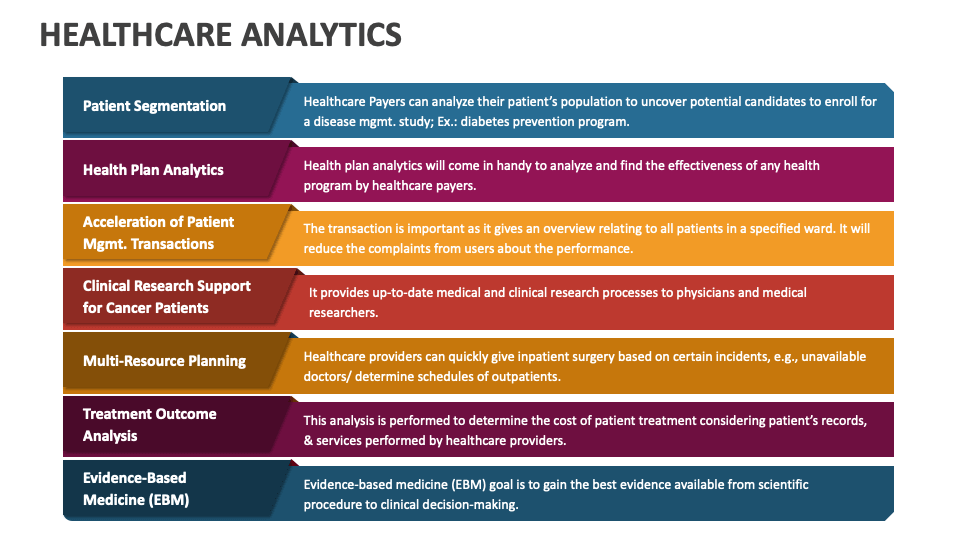 HEALTHCARE ANALYTICS

Patient Segmentation

Healthcare Payers can analyze their patient's population to uncover potential candidates to enroll for a disease mgmt. study; Ex.: diabetes prevention program.

Health Plan Analytics

Health plan analytics will come in handy to analyze and find the effectiveness of any health program by healthcare payers.

Acceleration of Patient Mgmt. Transactions

The transaction is important as it gives an overview relating to all patients in a specified ward. It will reduce the complaints from users about the performance.

Clinical Research Support for Cancer Patients

It provides up-to-date medical and clinical research processes to physicians and medical researchers.

Multi-Resource Planning

Healthcare providers can quickly give inpatient surgery based on certain incidents, e.g., unavailable doctors/ determine schedules of outpatients.

Treatment Outcome Analysis

This analysis is performed to determine the cost of patient treatment considering patient's records, & services performed by healthcare providers.

Evidence-Based Medicine (EBM)

Evidence-based medicine (EBM) goal is to gain the best evidence available from scientific procedure to clinical decision-making.